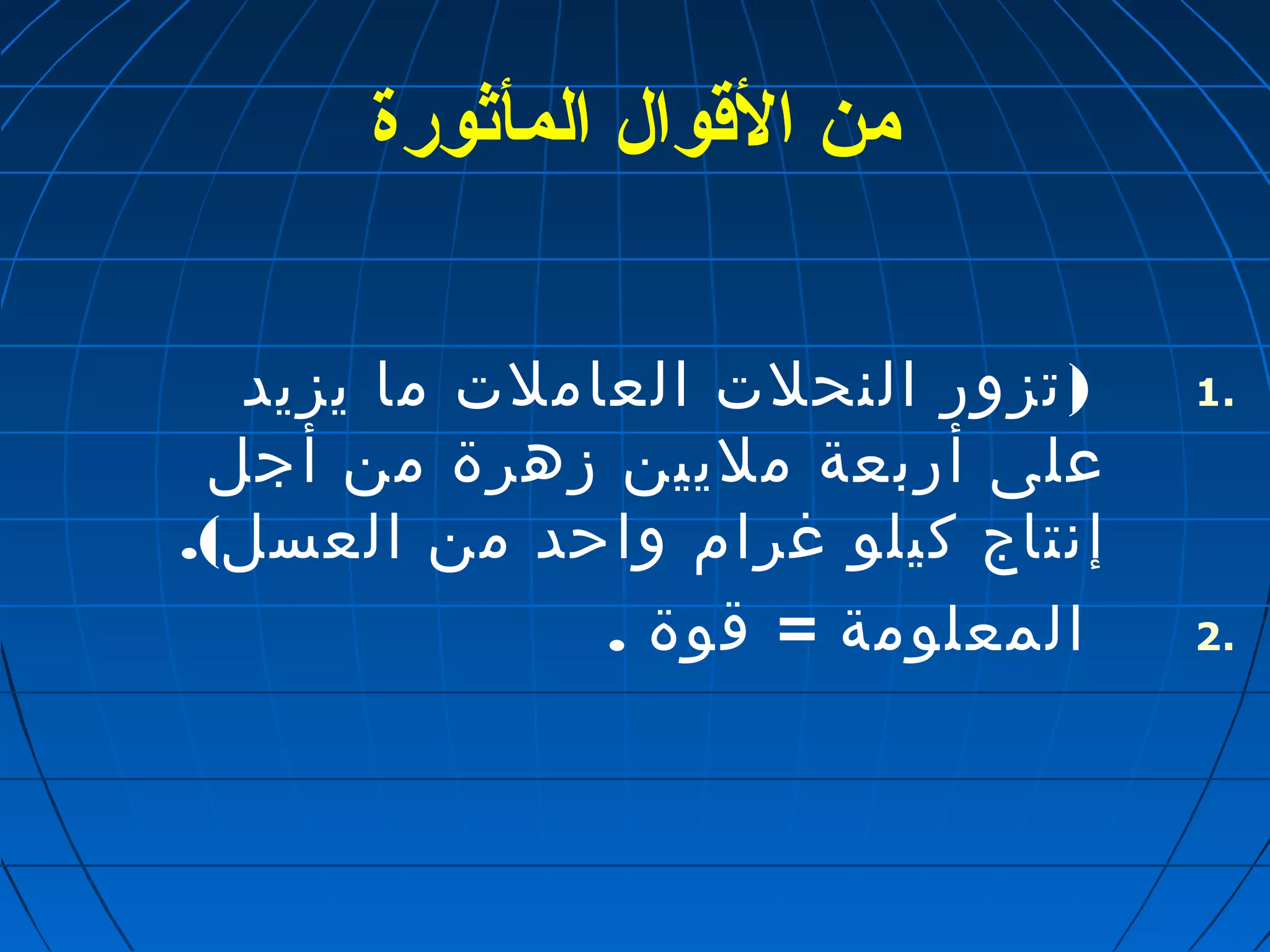 من الأقوال المأثورة

1. (تزور النحلات العاملات ما يزيد على أربعة ملايين زهرة من أجل إنتاج كيلو غرام واحد من العسل).

2. المعلومة = قوة .